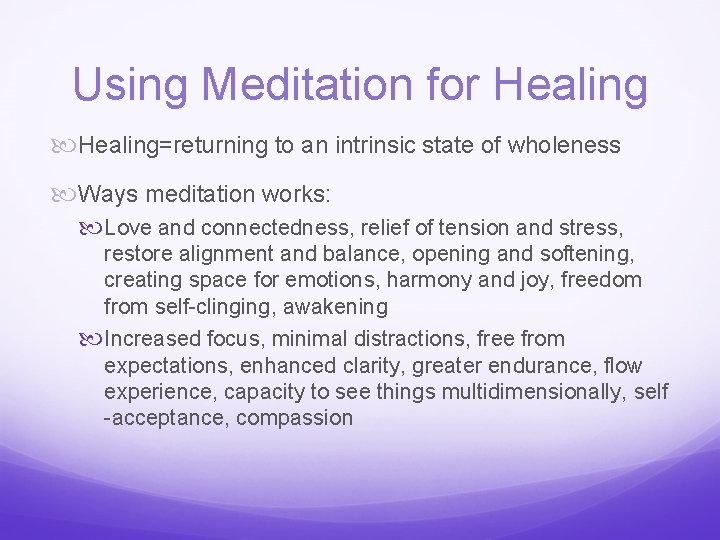 Using Meditation for Healing

Healing=returning to an intrinsic state of wholeness

Ways meditation works:

Love and connectedness, relief of tension and stress, restore alignment and balance, opening and softening, creating space for emotions, harmony and joy, freedom from self-clinging, awakening

Increased focus, minimal distractions, free from expectations, enhanced clarity, greater endurance, flow experience, capacity to see things multidimensionally, self -acceptance, compassion